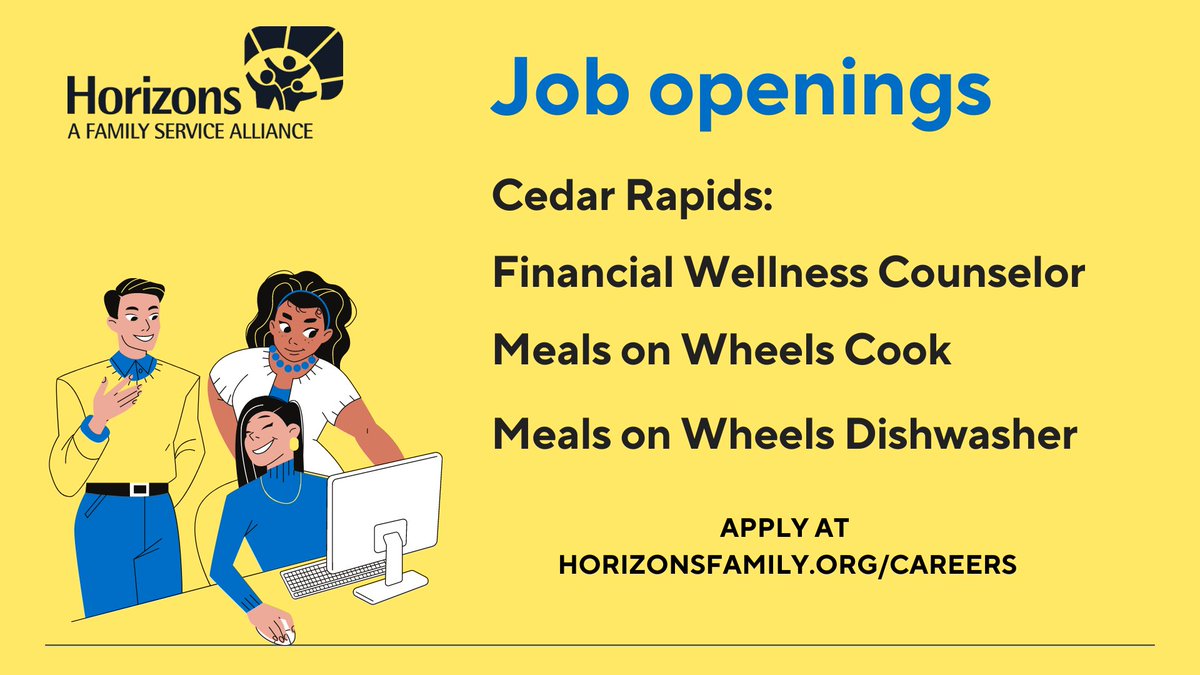 Horizons
A FAMILY SERVICE ALLIANCE

Job openings

Cedar Rapids:

Financial Wellness Counselor

Meals on Wheels Cook

Meals on Wheels Dishwasher

APPLY AT
HORIZONSFAMILY.ORG/CAREERS